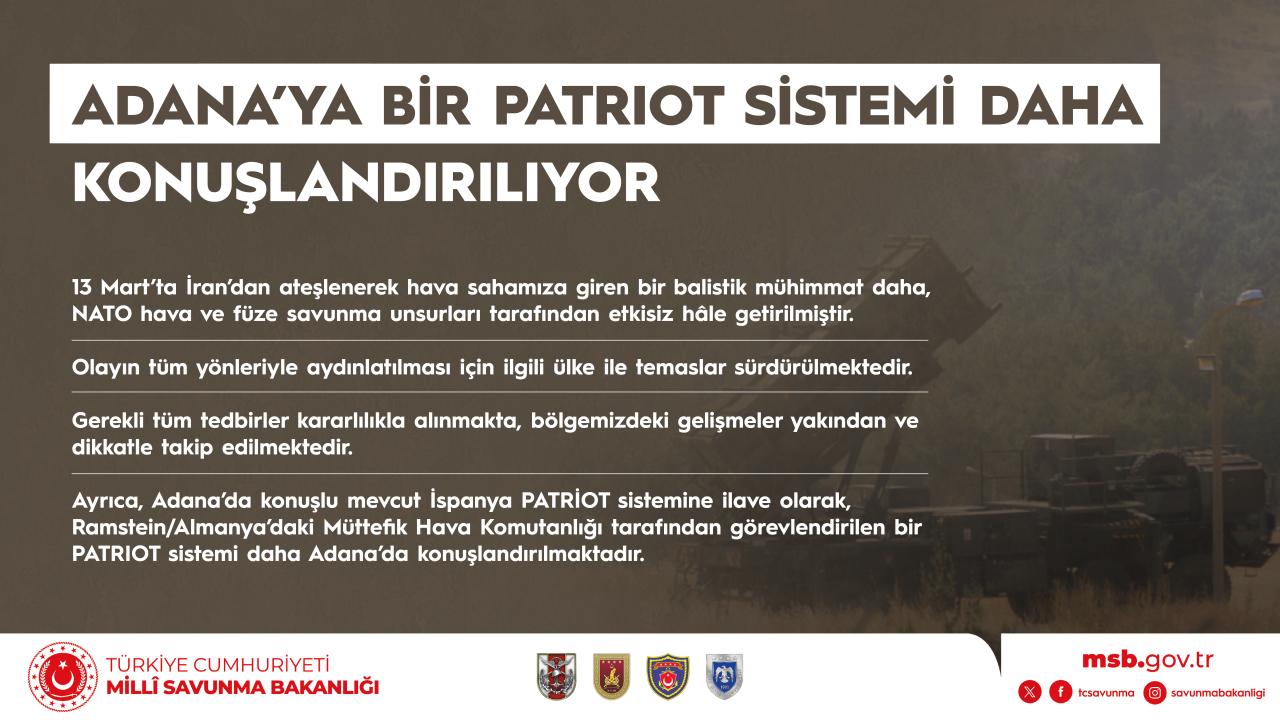 ADANA'YA BİR PATRIOT SİSTEMİ DAHA KONUŞLANDIRILIYOR

13 Mart'ta İran'dan ateşlenerek hava sahamıza giren bir balistik mühimmat daha, NATO hava ve füze savunma unsurları tarafından etkisiz hâle getirilmiştir.

Olayın tüm yönleriyle aydınlatılması için ilgili ülke ile temaslar sürdürülmektedir.

Gerekli tüm tedbirler kararlılıkla alınmakta, bölgemizdeki gelişmeler yakından ve dikkatle takip edilmektedir.

Ayrıca, Adana'da konuşlu mevcut İspanya PATRİOT sistemine ilave olarak, Ramstein/Almanya'daki Müttefik Hava Komutanlığı tarafından görevlendirilen bir PATRIOT sistemi daha Adana'da konuşlandırılmaktadır.

TÜRKİYE CUMHURİYETİ
MİLLÎ SAVUNMA BAKANLIĞI

msb.gov.tr
tcsavunma savunmabakanligi